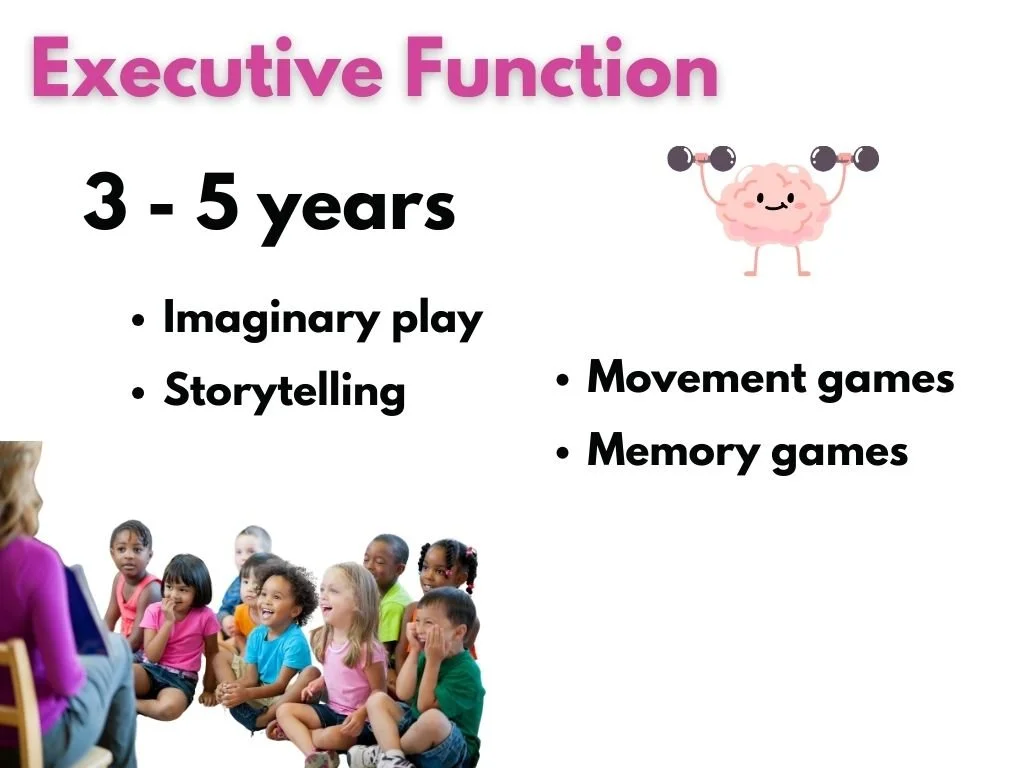 Executive Function

3 - 5 years

• Imaginary play
• Storytelling

• Movement games
• Memory games